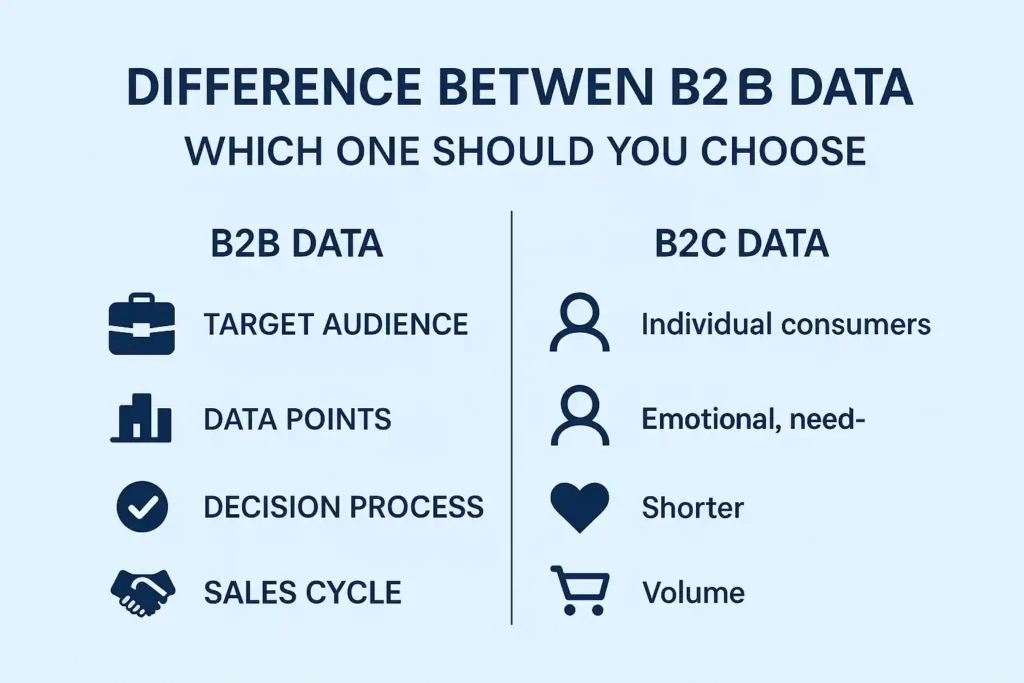 DIFFERENCE BETWEN B2B DATA
WHICH ONE SHOULD YOU CHOOSE

B2B DATA

TARGET AUDIENCE

DATA POINTS

DECISION PROCESS

SALES CYCLE

B2C DATA

Individual consumers

Emotional, need-

Shorter

Volume